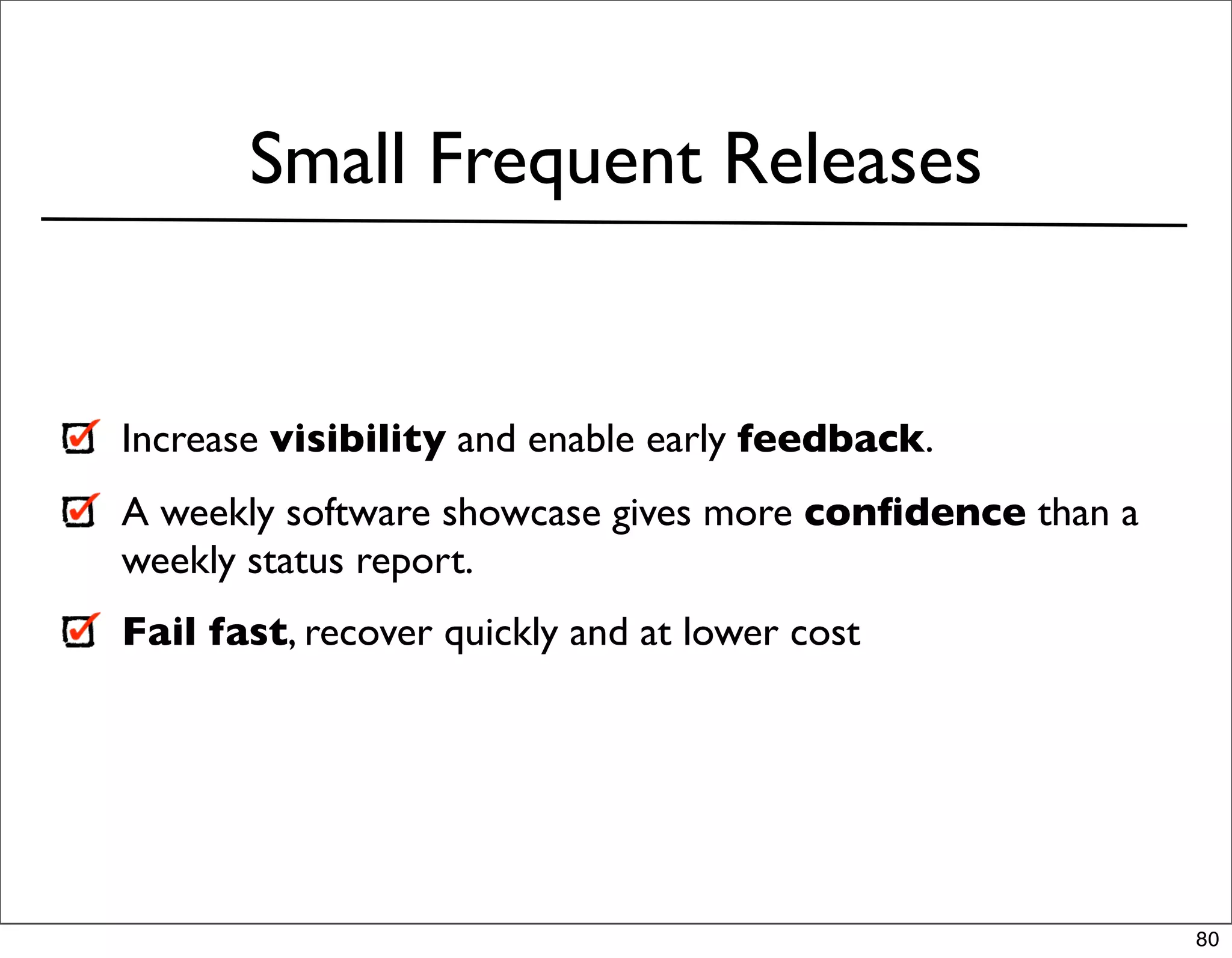 Small Frequent Releases

Increase visibility and enable early feedback.

A weekly software showcase gives more confidence than a weekly status report.

Fail fast, recover quickly and at lower cost

80